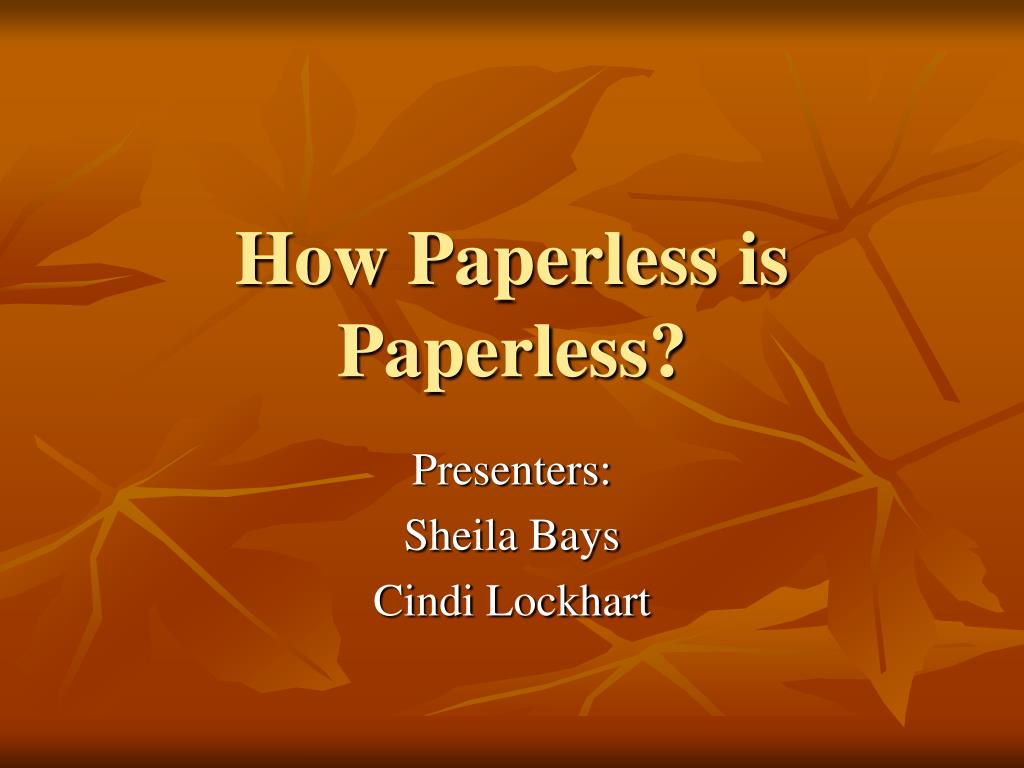 How Paperless is Paperless?

Presenters:
Sheila Bays
Cindi Lockhart